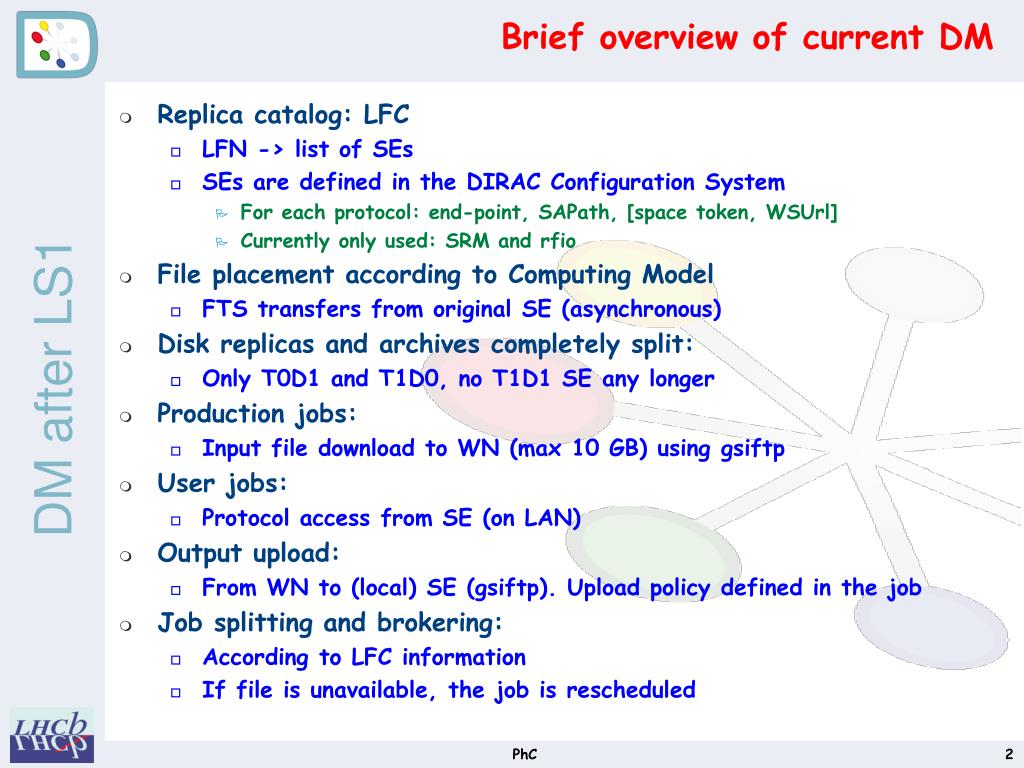 Brief overview of current DM

DM after LS1

Replica catalog: LFC
LFN -> list of SEs
SEs are defined in the DIRAC Configuration System
For each protocol: end-point, SAPath, [space token, WSUrl]
Currently only used: SRM and rfio
File placement according to Computing Model
FTS transfers from original SE (asynchronous)
Disk replicas and archives completely split:
Only T0D1 and T1D0, no T1D1 SE any longer
Production jobs:
Input file download to WN (max 10 GB) using gsiftp
User jobs:
Protocol access from SE (on LAN)
Output upload:
From WN to (local) SE (gsiftp). Upload policy defined in the job
Job splitting and brokering:
According to LFC information
If file is unavailable, the job is rescheduled

LHCb

PhC

2